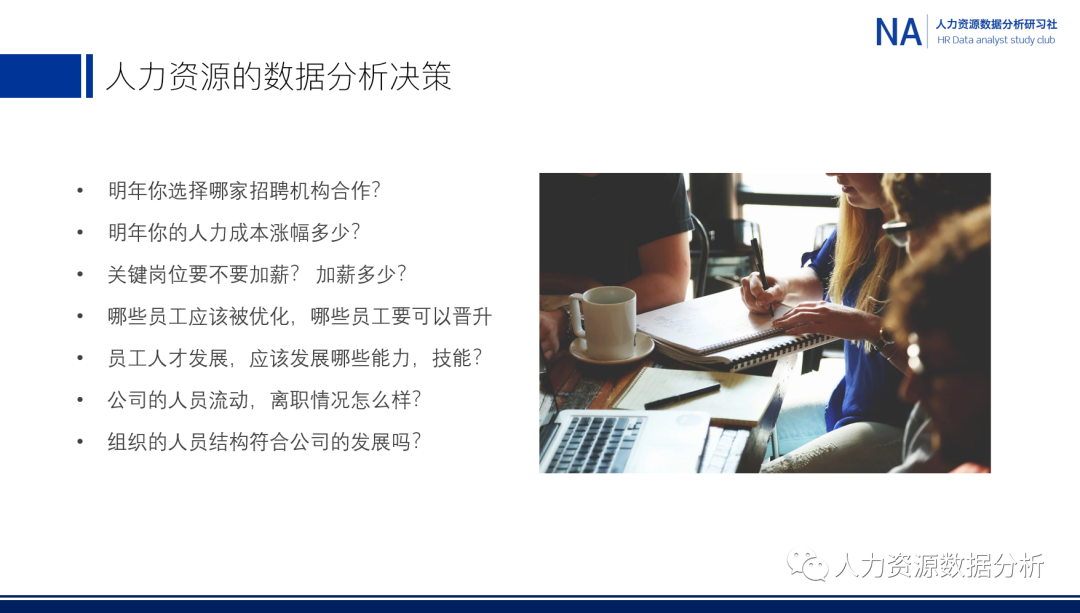 NA 人力资源数据分析研习社
HR Data analyst study club

人力资源的数据分析决策

• 明年你选择哪家招聘机构合作?
• 明年你的人力成本涨幅多少?
• 关键岗位要不要加薪? 加薪多少?
• 哪些员工应该被优化，哪些员工要可以晋升
• 员工人才发展，应该发展哪些能力，技能?
• 公司的人员流动，离职情况怎么样?
• 组织的人员结构符合公司的发展吗?

人力资源数据分析